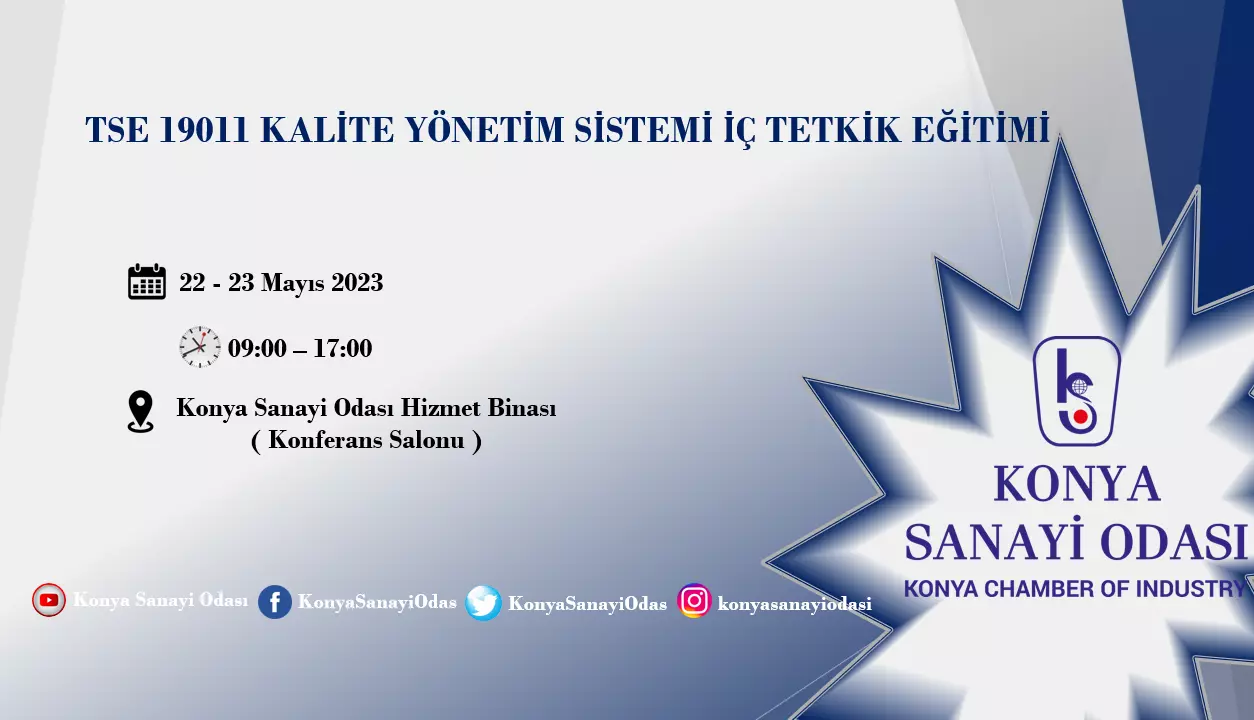 TSE 19011 KALİTE YÖNETİM SİSTEMİ İÇ TETKİK EĞİTİMİ

22 - 23 Mayıs 2023

09:00 – 17:00

Konya Sanayi Odası Hizmet Binası
( Konferans Salonu )

Konya Sanayi Odası KonyaSanayiOdas KonyaSanayiOdas konyasanayiodasi

KONYA
SANAYİ ODASI
KONYA CHAMBER OF INDUSTRY